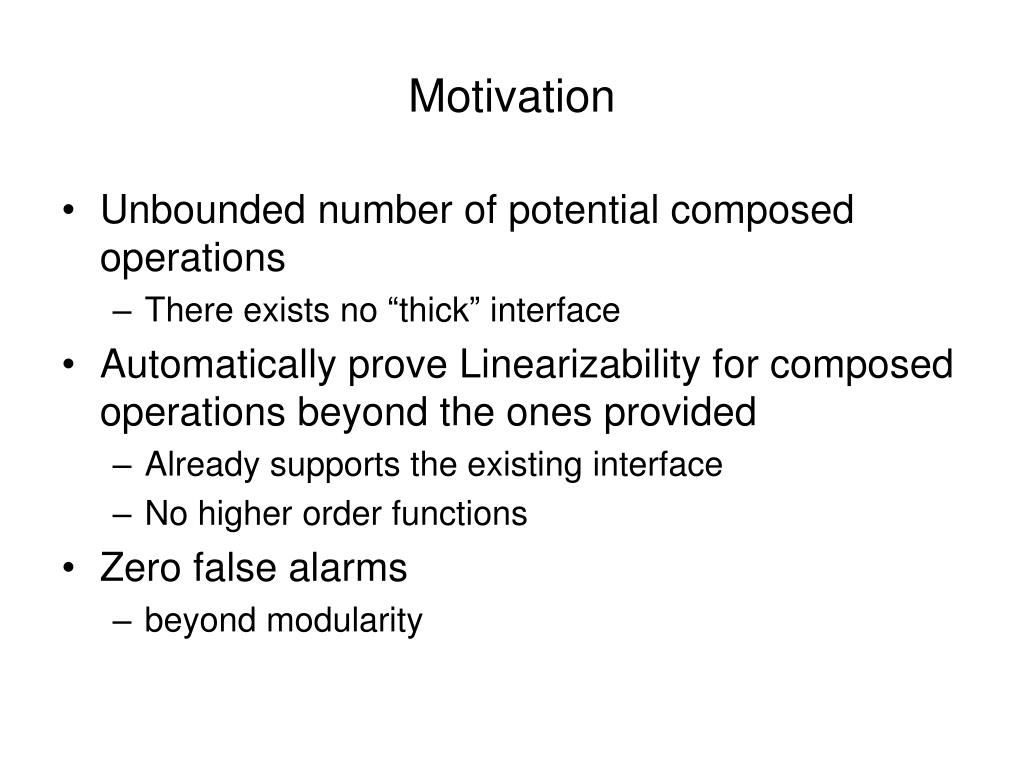 Motivation

• Unbounded number of potential composed operations
  – There exists no “thick” interface
• Automatically prove Linearizability for composed operations beyond the ones provided
  – Already supports the existing interface
  – No higher order functions
• Zero false alarms
  – beyond modularity